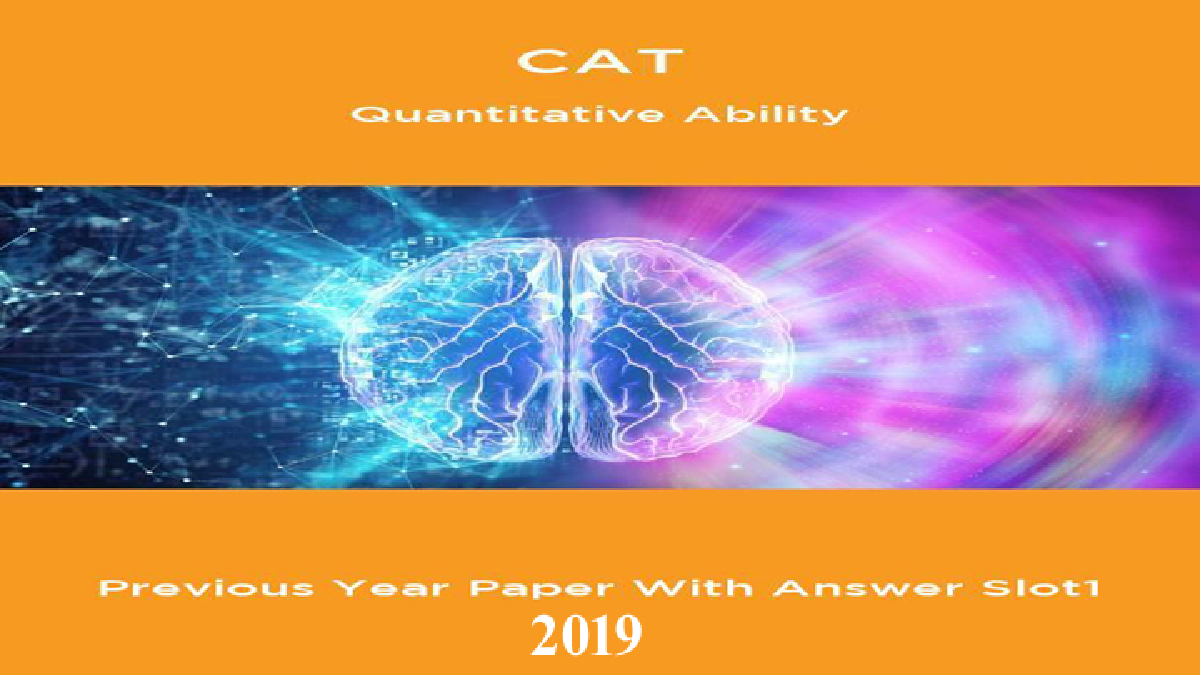 CAT

Quantitative Ability

Previous Year Paper With Answer Slot1

2019